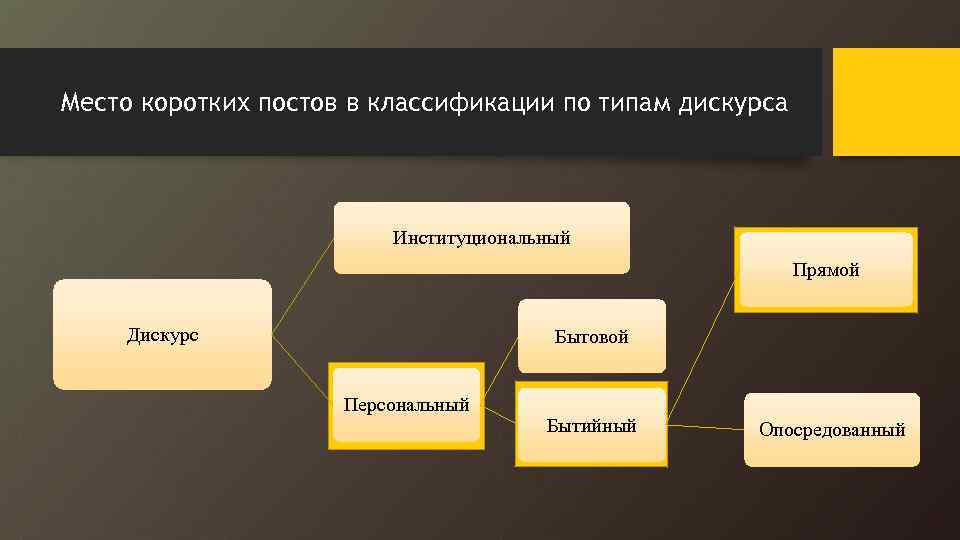 Место коротких постов в классификации по типам дискурса

Дискурс

Институциональный

Персональный

Бытовой

Бытийный

Прямой

Опосредованный